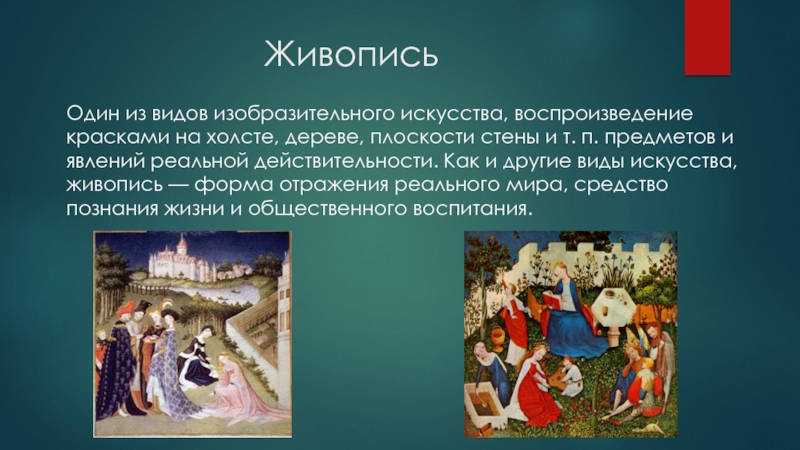 Живопись

Один из видов изобразительного искусства, воспроизведение красками на холсте, дереве, плоскости стены и т. п. предметов и явлений реальной действительности. Как и другие виды искусства, живопись — форма отражения реального мира, средство познания жизни и общественного воспитания.